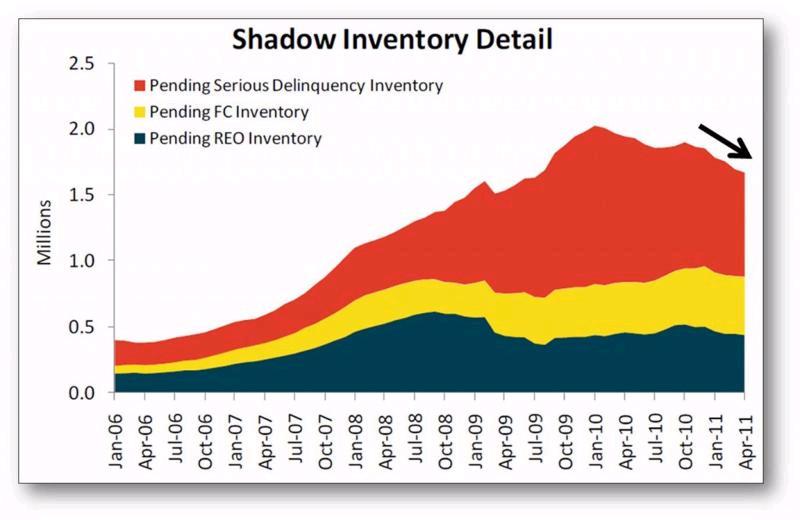 Shadow Inventory Detail

Pending Serious Delinquency Inventory
Pending FC Inventory
Pending REO Inventory

Millions

2.5
2.0
1.5
1.0
0.5
0.0

Jan-06
Apr-06
Jul-06
Oct-06
Jan-07
Apr-07
Jul-07
Oct-07
Jan-08
Apr-08
Jul-08
Oct-08
Jan-09
Apr-09
Jul-09
Oct-09
Jan-10
Apr-10
Jul-10
Oct-10
Jan-11
Apr-11